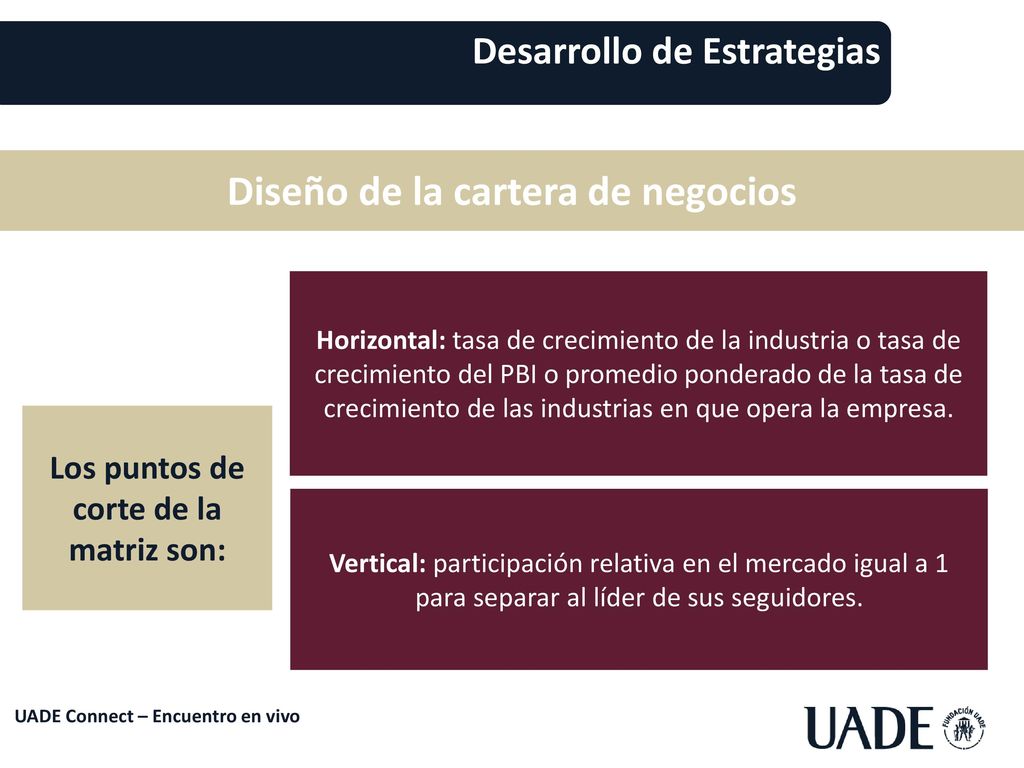 Desarrollo de Estrategias

Diseño de la cartera de negocios

Los puntos de corte de la matriz son:

Horizontal: tasa de crecimiento de la industria o tasa de crecimiento del PBI o promedio ponderado de la tasa de crecimiento de las industrias en que opera la empresa.

Vertical: participación relativa en el mercado igual a 1 para separar al líder de sus seguidores.

UADE Connect – Encuentro en vivo

UADE FUNDACIÓN UADE